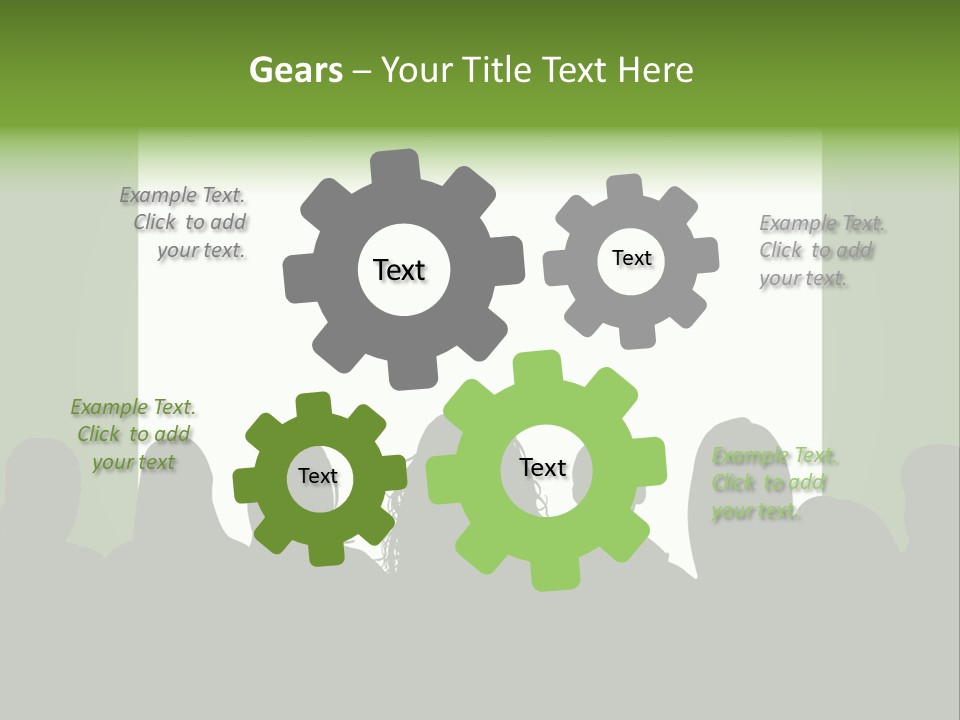 Gears – Your Title Text Here

Example Text. Click to add your text.

Text

Text

Example Text. Click to add your text.

Example Text. Click to add your text

Text

Text

Example Text. Click to add your text.